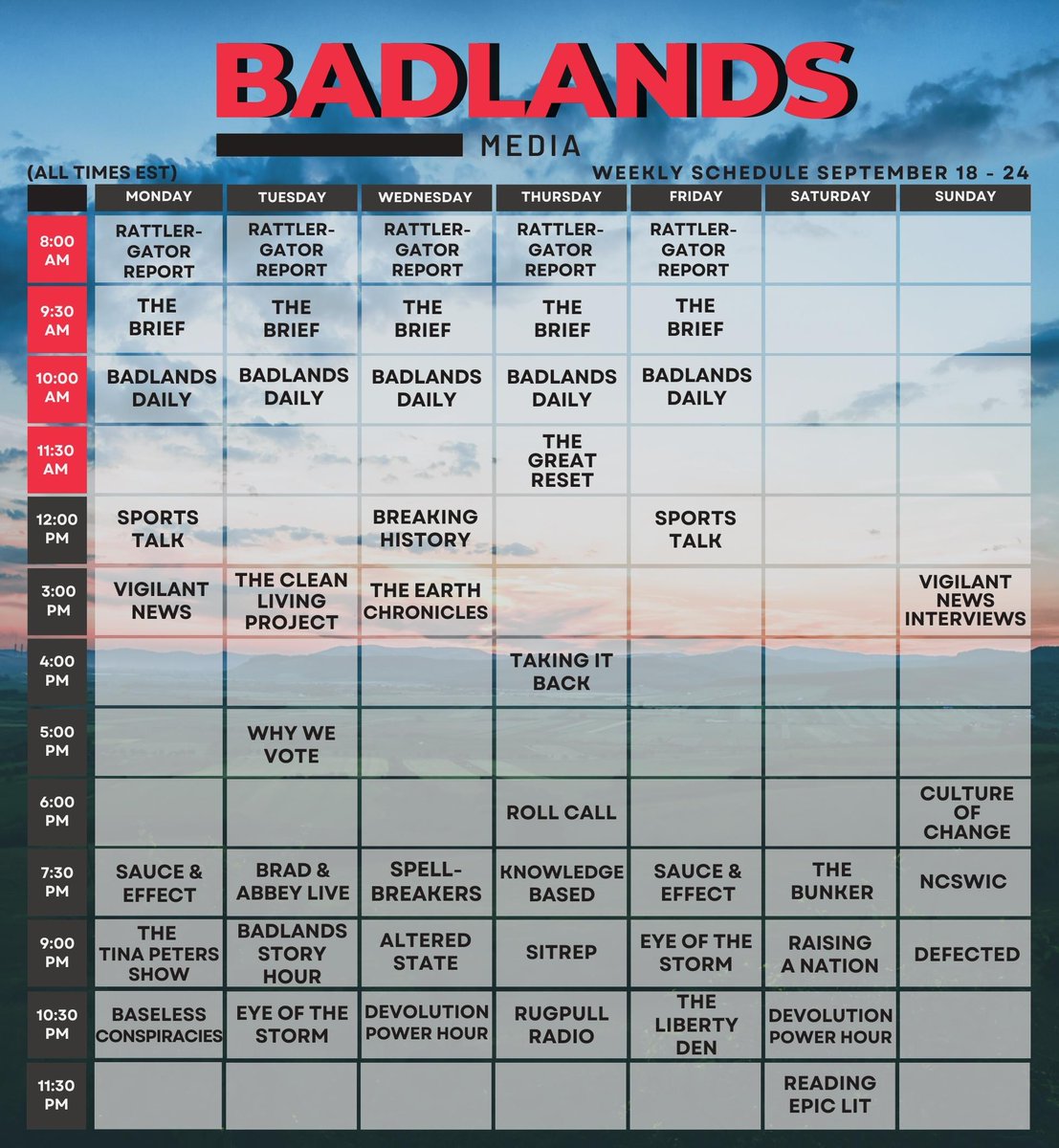 BADLANDS
MEDIA

(ALL TIMES EST)
WEEKLY SCHEDULE SEPTEMBER 18 - 24

| | MONDAY | TUESDAY | WEDNESDAY | THURSDAY | FRIDAY | SATURDAY | SUNDAY |
|---|---|---|---|---|---|---|---|
| 8:00 AM | RATTLER-GATOR REPORT | RATTLER-GATOR REPORT | RATTLER-GATOR REPORT | RATTLER-GATOR REPORT | RATTLER-GATOR REPORT | | |
| 9:30 AM | THE BRIEF | THE BRIEF | THE BRIEF | THE BRIEF | THE BRIEF | | |
| 10:00 AM | BADLANDS DAILY | BADLANDS DAILY | BADLANDS DAILY | BADLANDS DAILY | BADLANDS DAILY | | |
| 11:30 AM | | | | THE GREAT RESET | | | |
| 12:00 PM | SPORTS TALK | | BREAKING HISTORY | | SPORTS TALK | | |
| 3:00 PM | VIGILANT NEWS | THE CLEAN LIVING PROJECT | THE EARTH CHRONICLES | | | | VIGILANT NEWS INTERVIEWS |
| 4:00 PM | | | | TAKING IT BACK | | | |
| 5:00 PM | | WHY WE VOTE | | | | | |
| 6:00 PM | | | | ROLL CALL | | | CULTURE OF CHANGE |
| 7:30 PM | SAUCE & EFFECT | BRAD & ABBEY LIVE | SPELL-BREAKERS | KNOWLEDGE BASED | SAUCE & EFFECT | THE BUNKER | NCSWIC |
| 9:00 PM | THE TINA PETERS SHOW | BADLANDS STORY HOUR | ALTERED STATE | SITREP | EYE OF THE STORM | RAISING A NATION | DEFECTED |
| 10:30 PM | BASELESS CONSPIRACIES | EYE OF THE STORM | DEVOLUTION POWER HOUR | RUGPULL RADIO | THE LIBERTY DEN | DEVOLUTION POWER HOUR | |
| 11:30 PM | | | | | | READING EPIC LIT | |